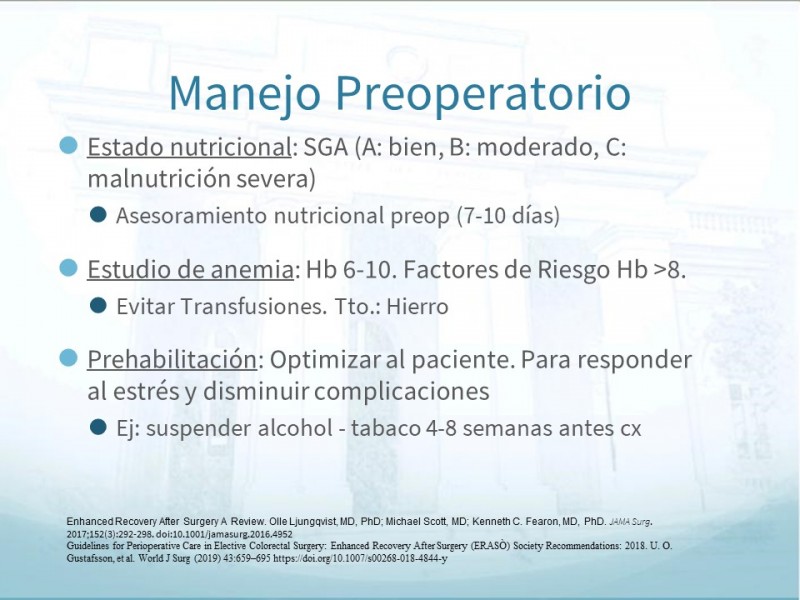 Manejo Preoperatorio

Estado nutricional: SGA (A: bien, B: moderado, C: malnutrición severa)

Asesoramiento nutricional preop (7-10 días)

Estudio de anemia: Hb 6-10. Factores de Riesgo Hb >8.

Evitar Transfusiones. Tto.: Hierro

Prehabilitación: Optimizar al paciente. Para responder al estrés y disminuir complicaciones

Ej: suspender alcohol - tabaco 4-8 semanas antes cx

Enhanced Recovery After Surgery A Review. Olle Ljungqvist, MD, PhD; Michael Scott, MD; Kenneth C. Fearon, MD, PhD. JAMA Surg. 2017;152(3):292-298. doi:10.1001/jamasurg.2016.4952
Guidelines for Perioperative Care in Elective Colorectal Surgery: Enhanced Recovery After Surgery (ERASÒ) Society Recommendations: 2018. U. O. Gustafsson, et al. World J Surg (2019) 43:659–695 https://doi.org/10.1007/s00268-018-4844-y